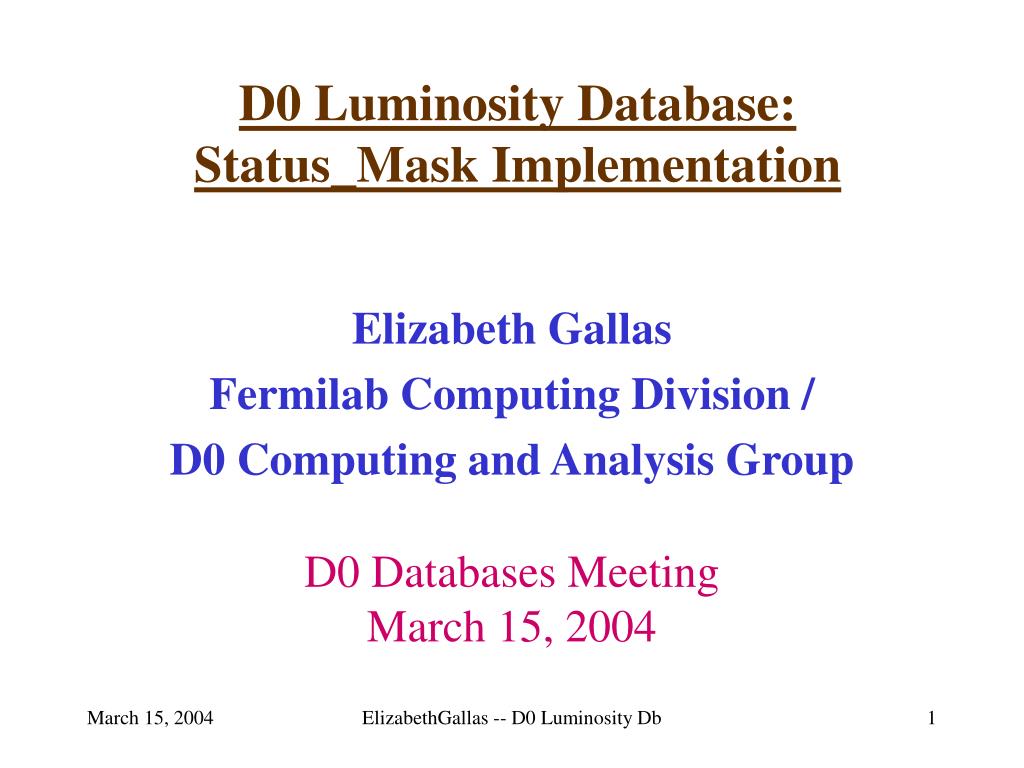 D0 Luminosity Database:
Status_Mask Implementation

Elizabeth Gallas
Fermilab Computing Division /
D0 Computing and Analysis Group

D0 Databases Meeting
March 15, 2004

March 15, 2004

ElizabethGallas -- D0 Luminosity Db

1